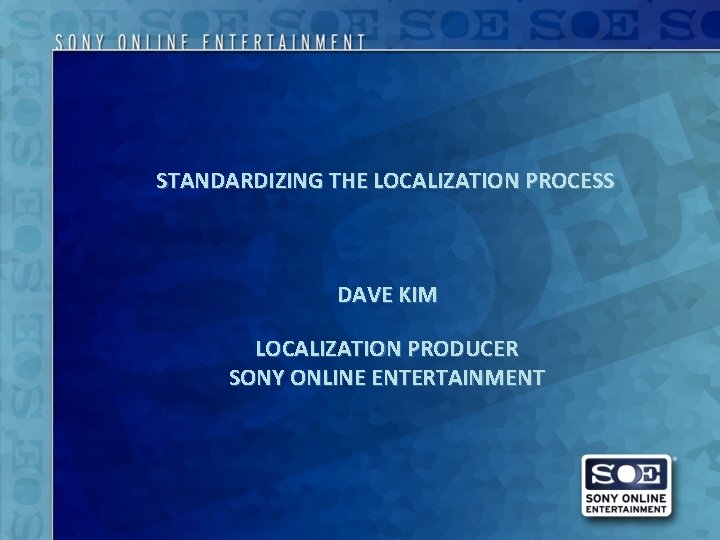 SONY ONLINE ENTERTAINMENT

STANDARDIZING THE LOCALIZATION PROCESS

DAVE KIM

LOCALIZATION PRODUCER
SONY ONLINE ENTERTAINMENT

SOE
SONY ONLINE ENTERTAINMENT